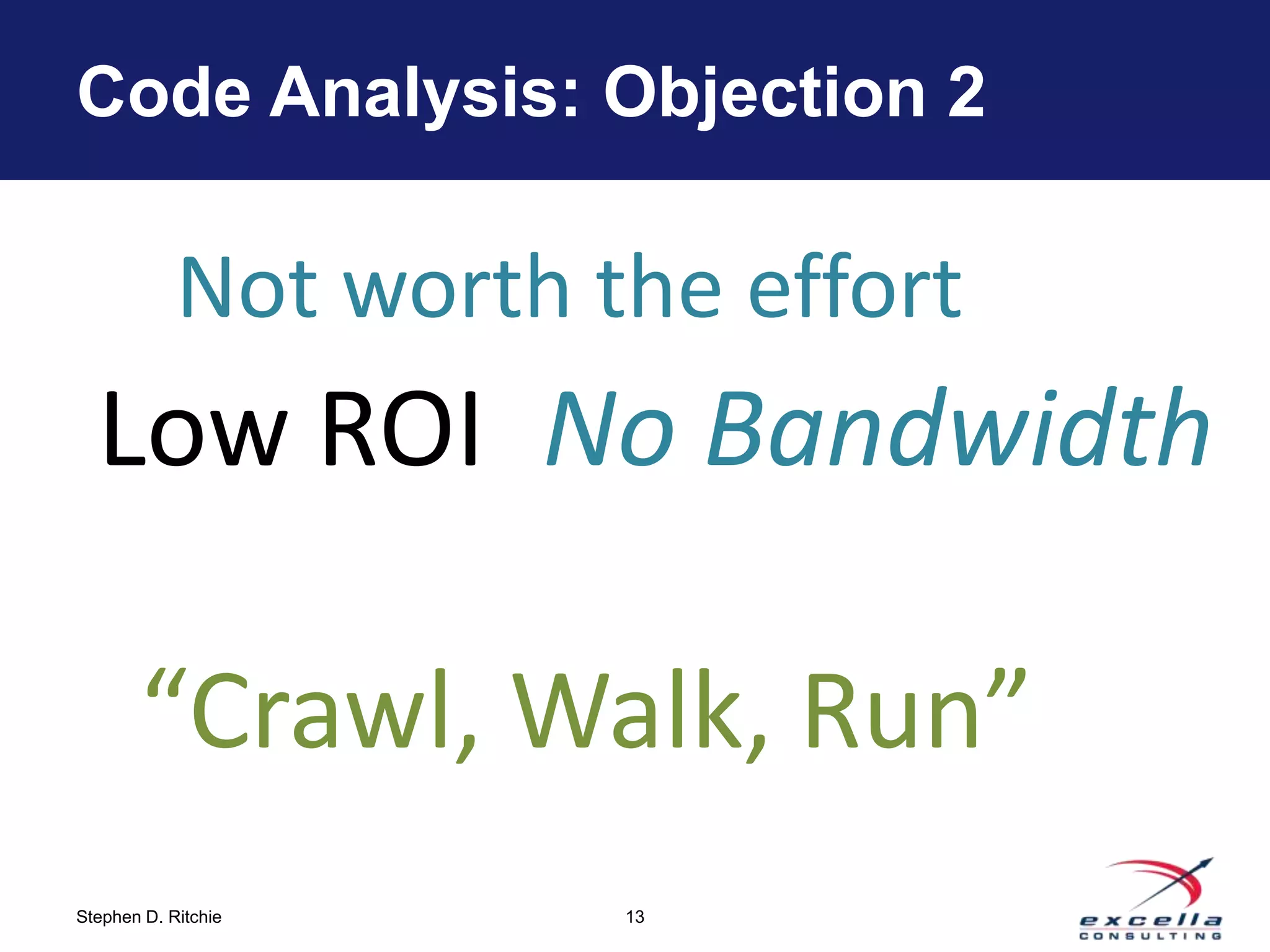 Code Analysis: Objection 2

Not worth the effort

Low ROI No Bandwidth

“Crawl, Walk, Run”

Stephen D. Ritchie

13

excella CONSULTING